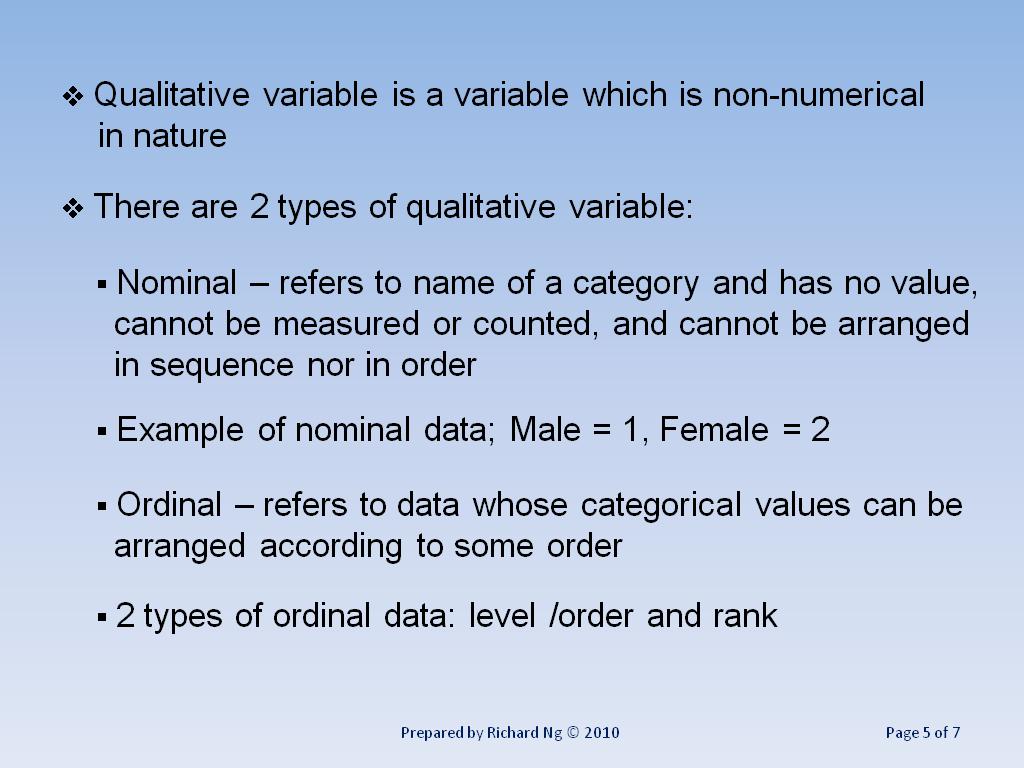 ❖ Qualitative variable is a variable which is non-numerical in nature

❖ There are 2 types of qualitative variable:

▪ Nominal – refers to name of a category and has no value, cannot be measured or counted, and cannot be arranged in sequence nor in order

▪ Example of nominal data; Male = 1, Female = 2

▪ Ordinal – refers to data whose categorical values can be arranged according to some order

▪ 2 types of ordinal data: level /order and rank

Prepared by Richard Ng © 2010

Page 5 of 7